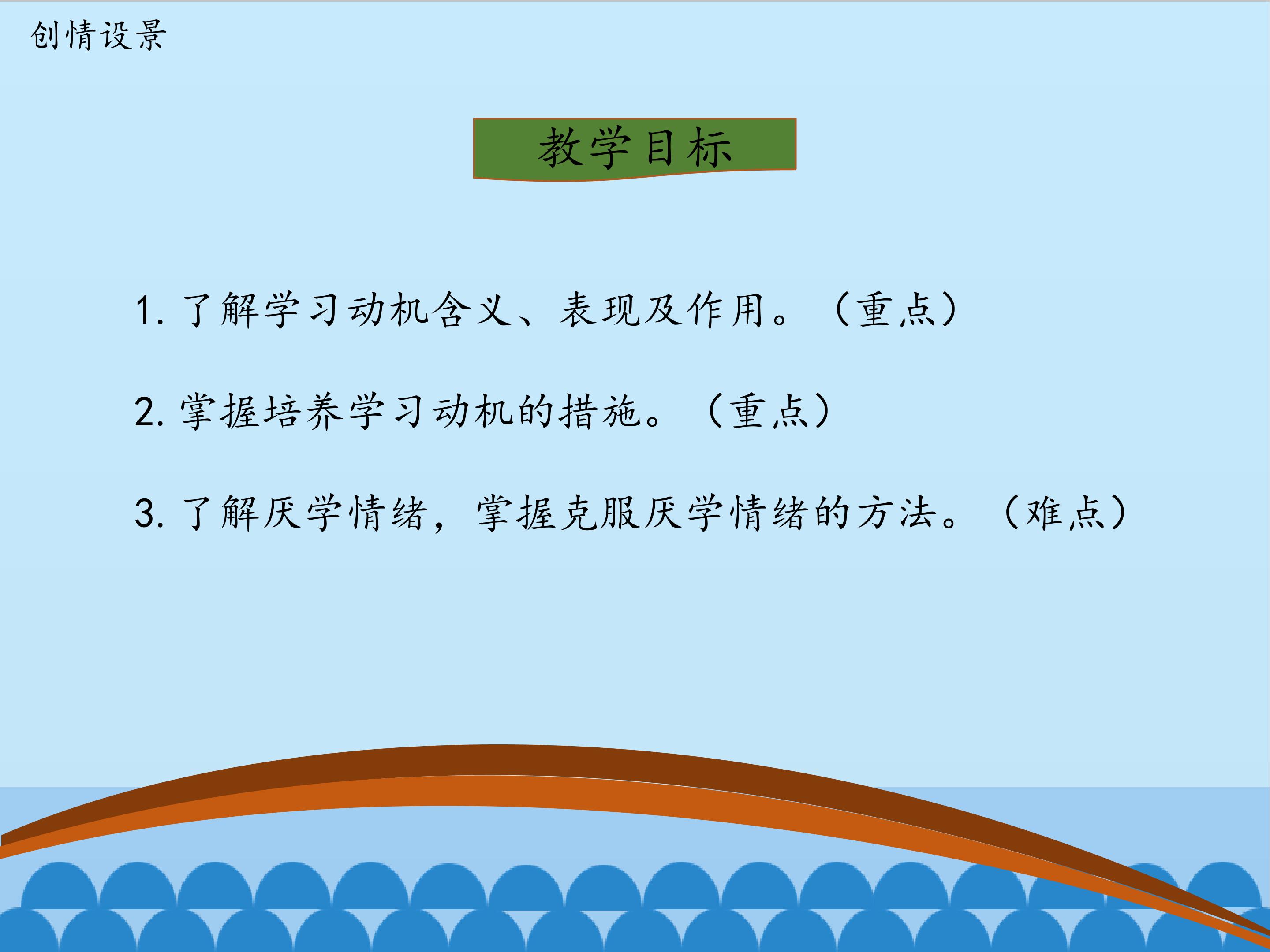 创情设景

教学目标

1. 了解学习动机含义、表现及作用。（重点）

2. 掌握培养学习动机的措施。（重点）

3. 了解厌学情绪，掌握克服厌学情绪的方法。（难点）